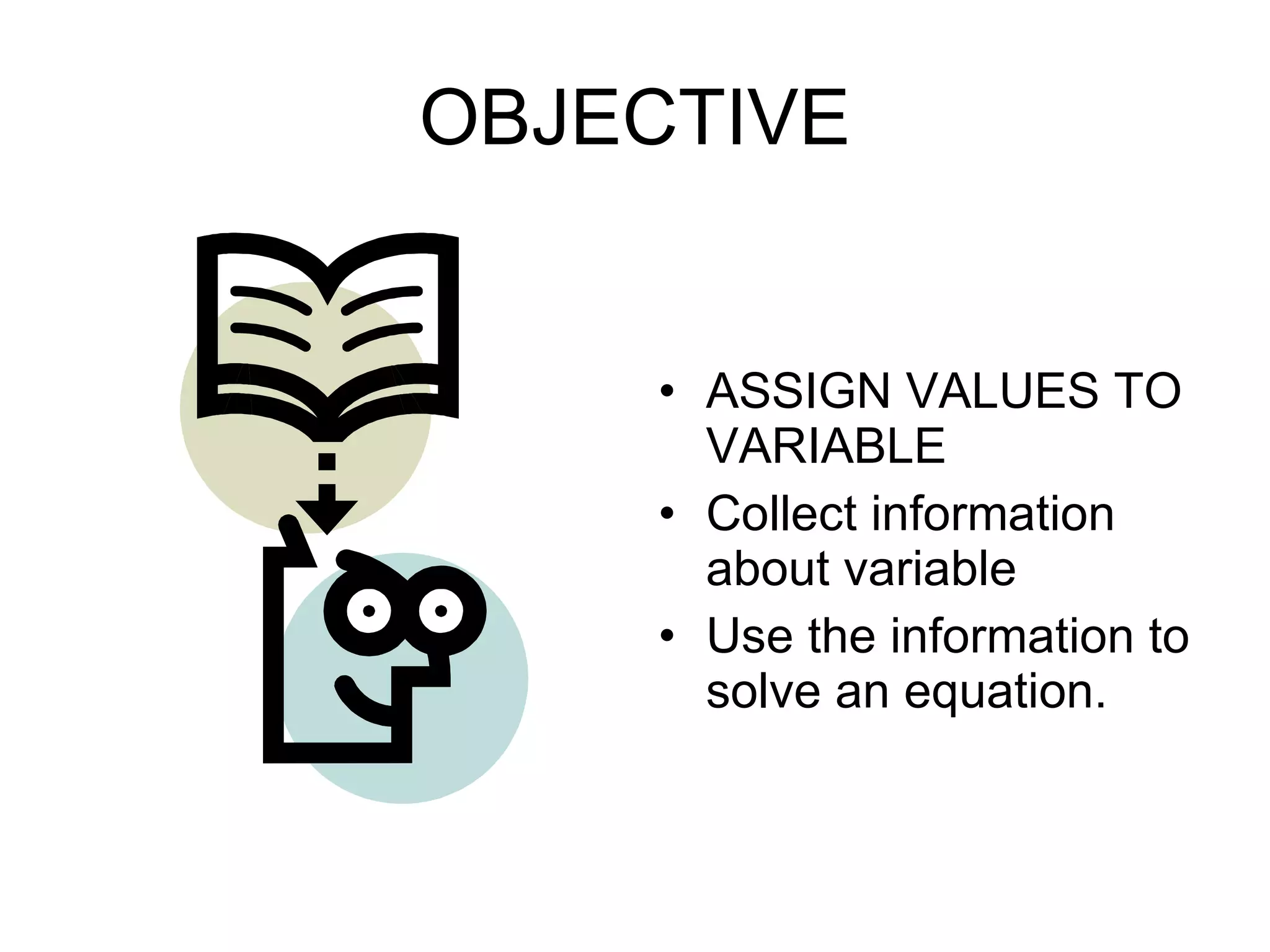 OBJECTIVE

• ASSIGN VALUES TO VARIABLE
• Collect information about variable
• Use the information to solve an equation.